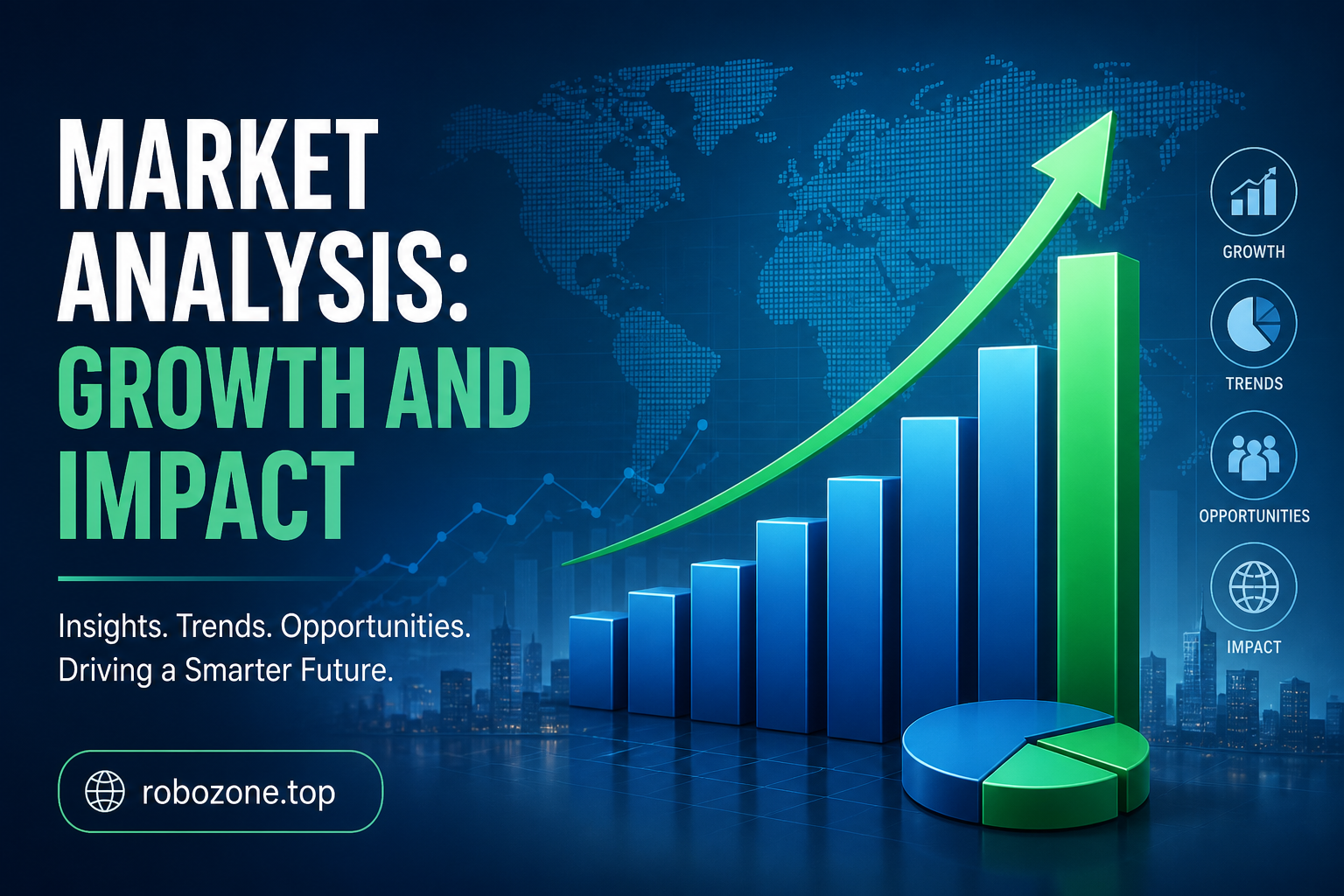 MARKET ANALYSIS: GROWTH AND IMPACT

Insights. Trends. Opportunities. Driving a Smarter Future.

robozone.top

GROWTH

TRENDS

OPPORTUNITIES

IMPACT